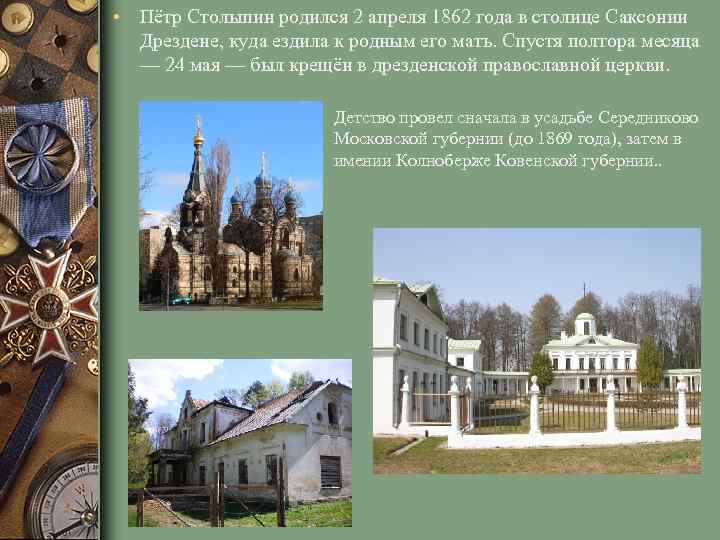 • Пётр Столыпин родился 2 апреля 1862 года в столице Саксонии Дрездене, куда ездила к родным его мать. Спустя полтора месяца — 24 мая — был крещён в дрезденской православной церкви.

Детство провел сначала в усадьбе Середниково Московской губернии (до 1869 года), затем в имении Колноберже Ковенской губернии..